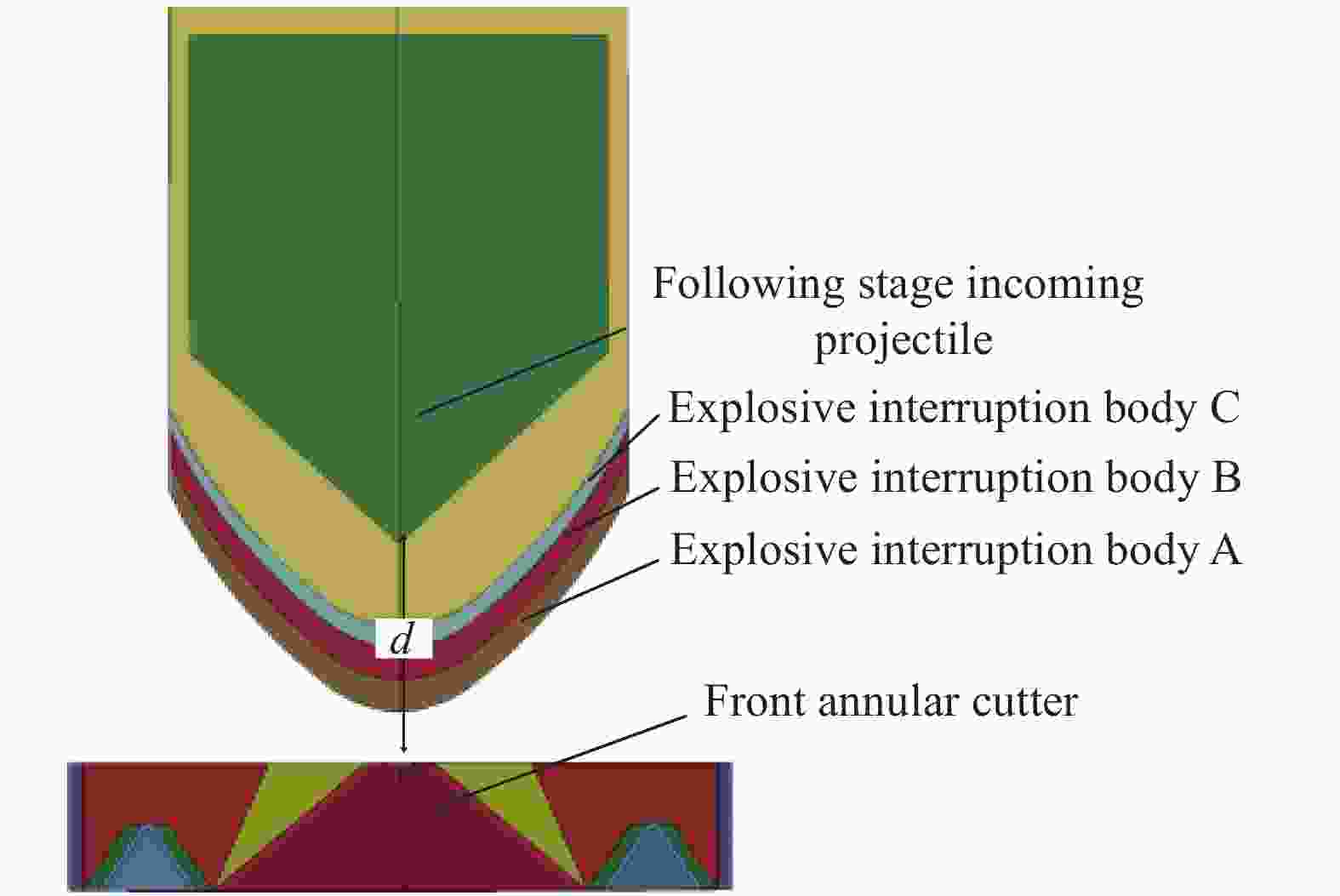 Following stage incoming projectile

Explosive interruption body C

Explosive interruption body B

Explosive interruption body A

$d$

Front annular cutter